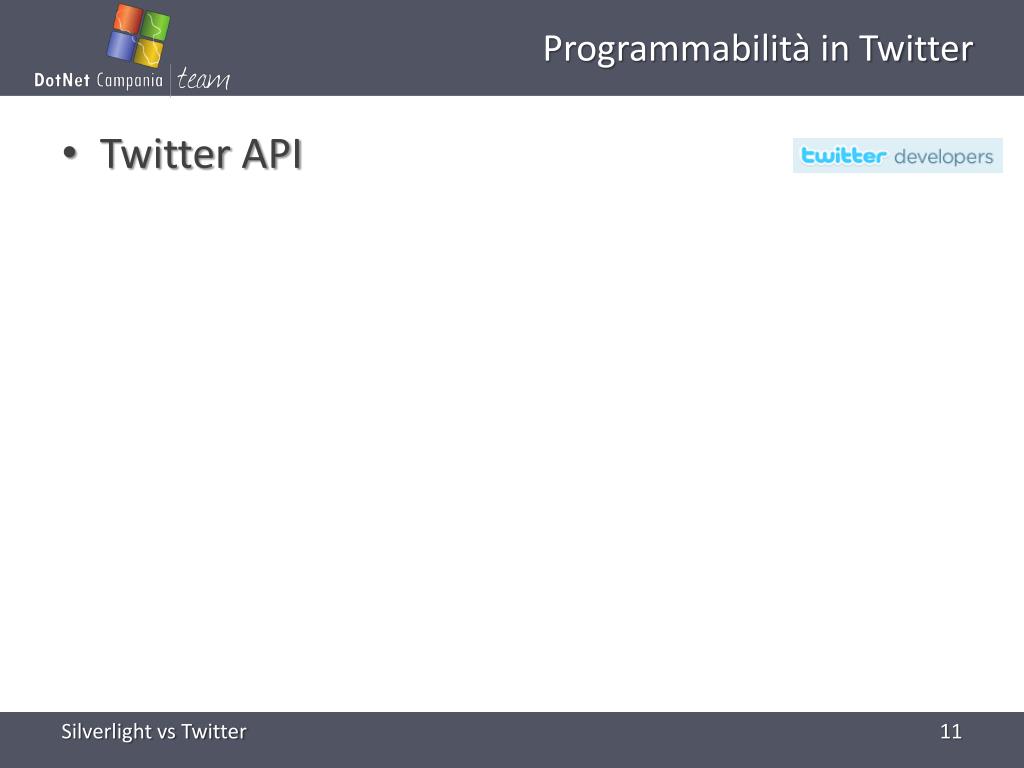 DotNet Campania team

Programmabilità in Twitter

• Twitter API

twitter developers

Silverlight vs Twitter

11